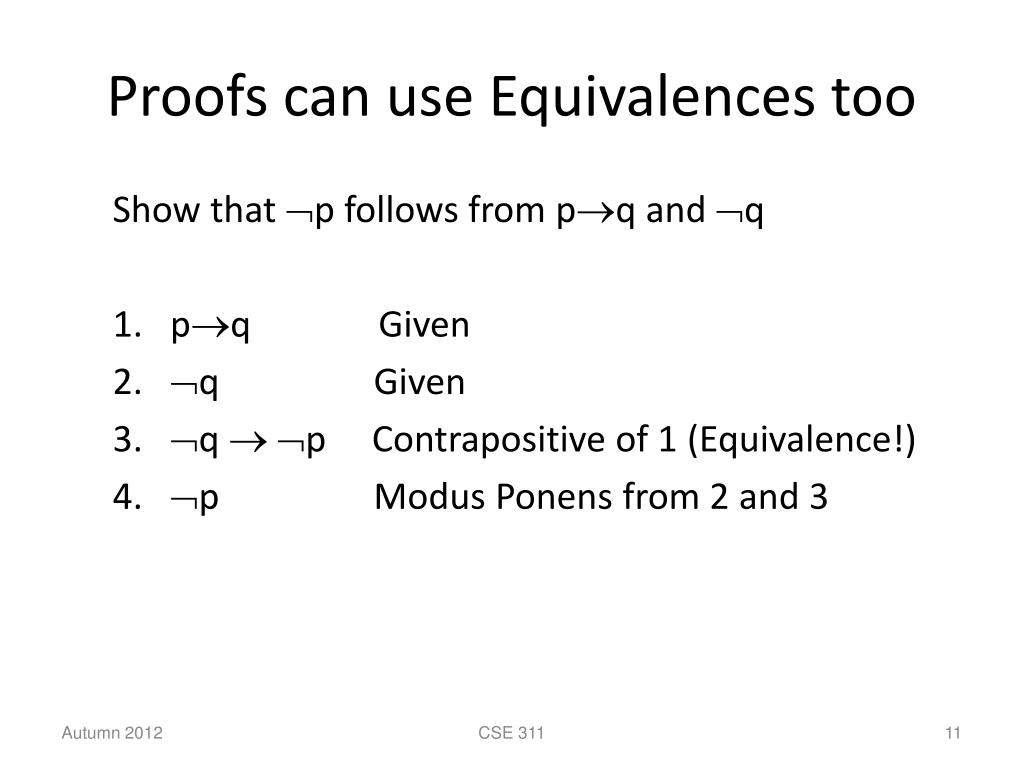 Proofs can use Equivalences too

Show that $\neg p$ follows from $p \rightarrow q$ and $\neg q$

1. $p \rightarrow q$ Given
2. $\neg q$ Given
3. $\neg q \rightarrow \neg p$ Contrapositive of 1 (Equivalence!)
4. $\neg p$ Modus Ponens from 2 and 3

Autumn 2012

CSE 311

11